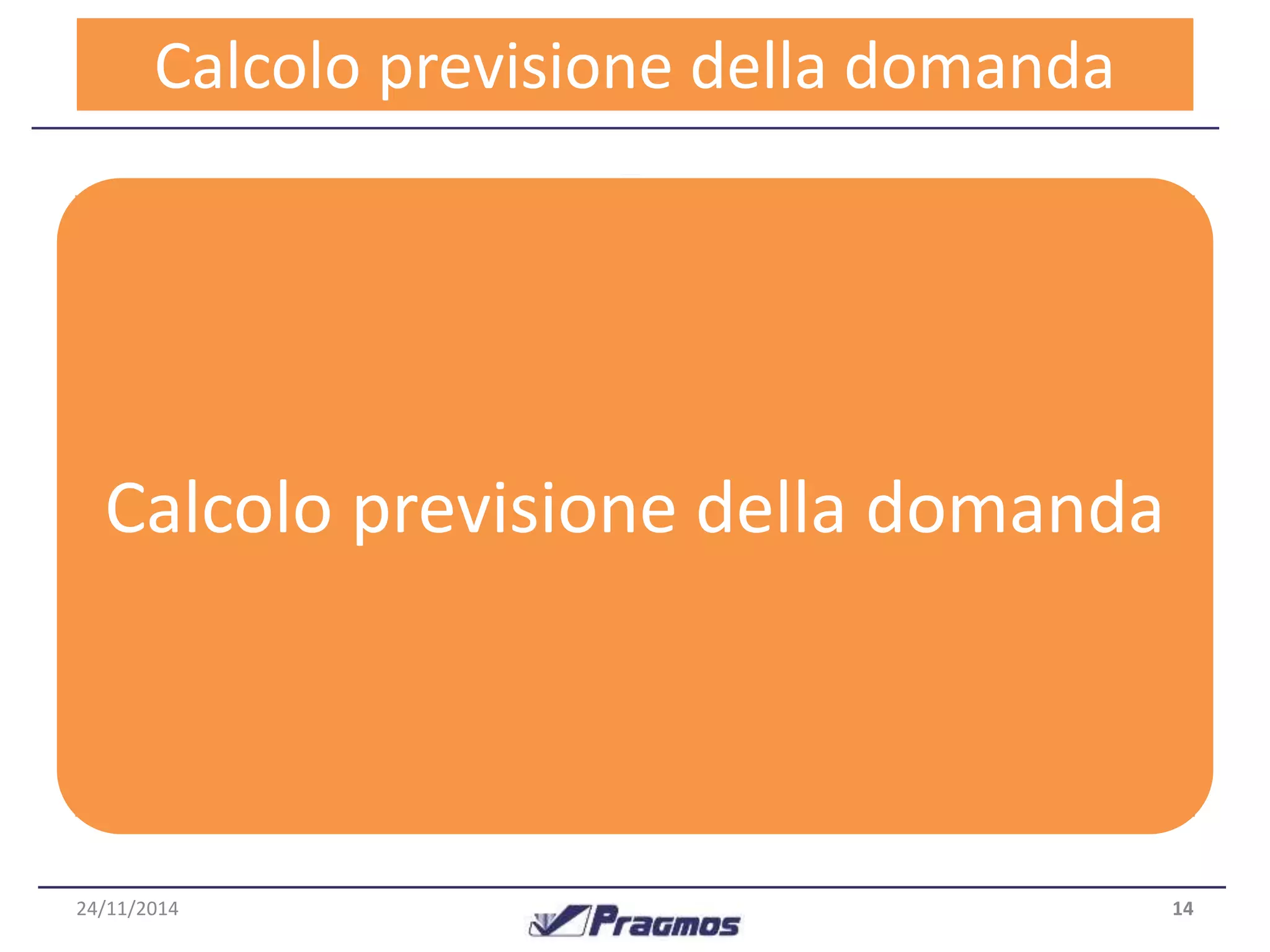 Calcolo previsione della domanda

Calcolo previsione della domanda

24/11/2014

Pragmos

14